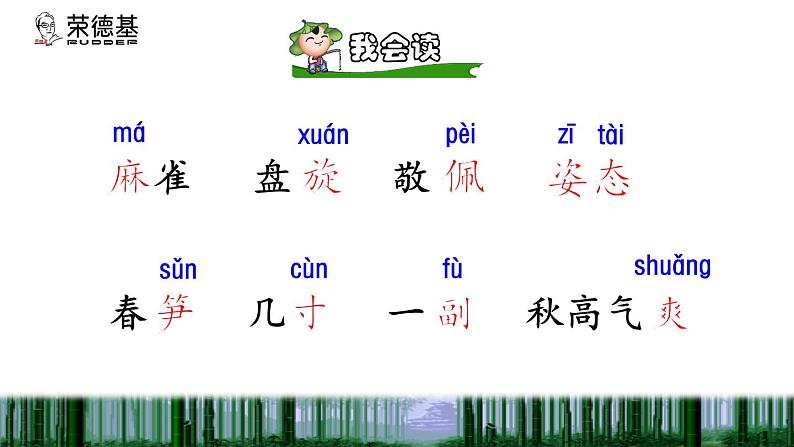 荣德基 RUDDER

我会读

má 麻雀　xuán 盘旋　pèi 敬佩　zī tài 姿态

sǔn 春笋　cùn 几寸　fù 一副　shuǎng 秋高气爽